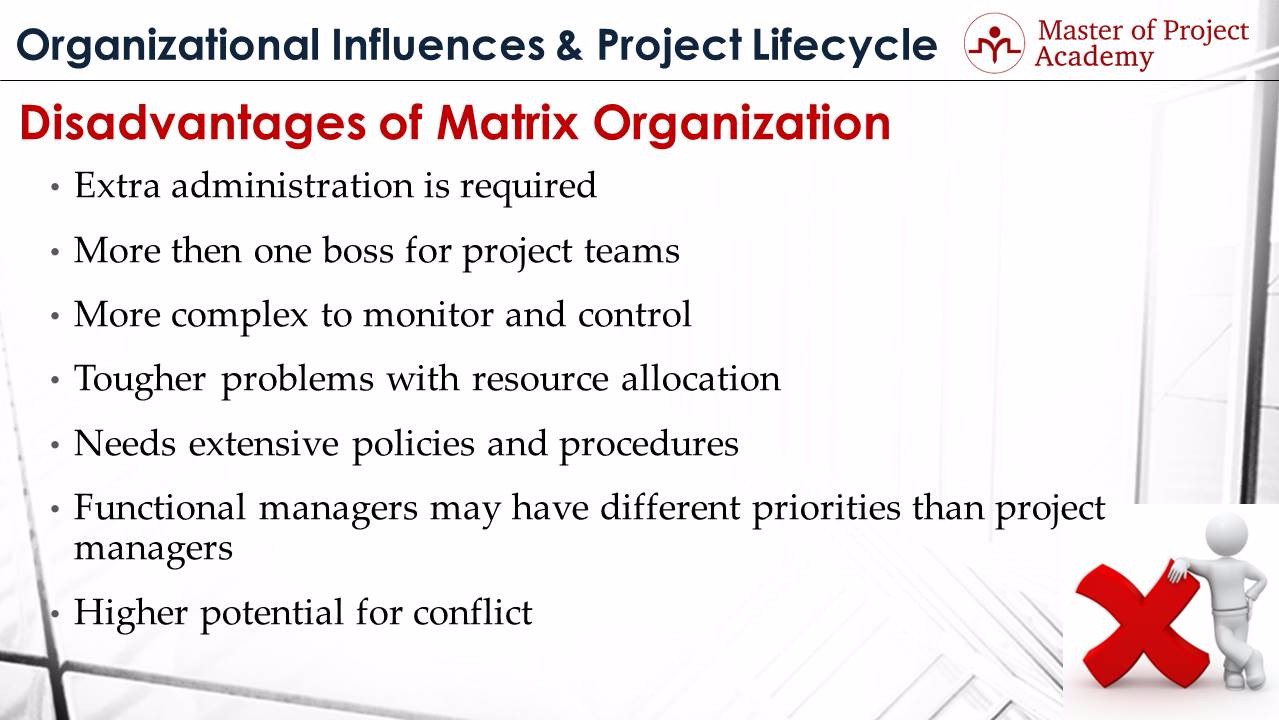 Organizational Influences & Project Lifecycle

Master of Project Academy

Disadvantages of Matrix Organization

• Extra administration is required
• More then one boss for project teams
• More complex to monitor and control
• Tougher problems with resource allocation
• Needs extensive policies and procedures
• Functional managers may have different priorities than project managers
• Higher potential for conflict